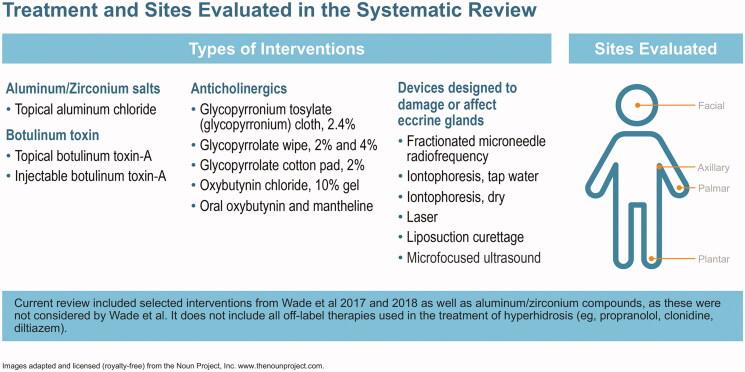 Treatment and Sites Evaluated in the Systematic Review

Types of Interventions

Aluminum/Zirconium salts
• Topical aluminum chloride

Botulinum toxin
• Topical botulinum toxin-A
• Injectable botulinum toxin-A

Anticholinergics
• Glycopyrronium tosylate (glycopyrronium) cloth, 2.4%
• Glycopyrrolate wipe, 2% and 4%
• Glycopyrrolate cotton pad, 2%
• Oxybutynin chloride, 10% gel
• Oral oxybutynin and mantheline

Devices designed to damage or affect eccrine glands
• Fractionated microneedle radiofrequency
• Iontophoresis, tap water
• Iontophoresis, dry
• Laser
• Liposuction curettage
• Microfocused ultrasound

Sites Evaluated

Facial
Axillary
Palmar
Plantar

Current review included selected interventions from Wade et al 2017 and 2018 as well as aluminum/zirconium compounds, as these were not considered by Wade et al. It does not include all off-label therapies used in the treatment of hyperhidrosis (eg, propranolol, clonidine, diltiazem).

Images adapted and licensed (royalty-free) from the Noun Project, Inc. www.thenounproject.com.